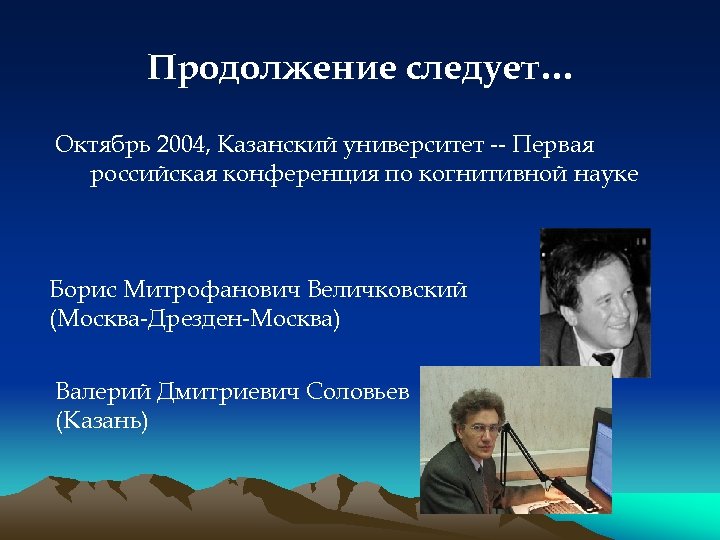 Продолжение следует…

Октябрь 2004, Казанский университет -- Первая российская конференция по когнитивной науке

Борис Митрофанович Величковский
(Москва-Дрезден-Москва)

Валерий Дмитриевич Соловьев
(Казань)